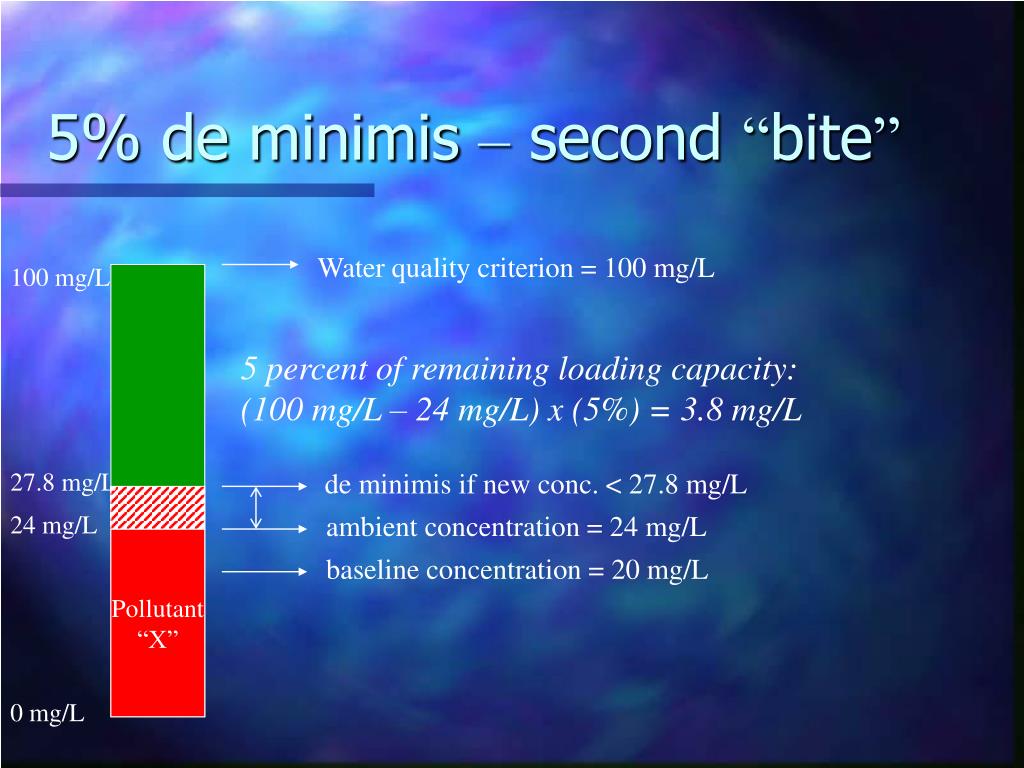 5% de minimis – second “bite”

100 mg/L

Water quality criterion = 100 mg/L

5 percent of remaining loading capacity:
(100 mg/L – 24 mg/L) x (5%) = 3.8 mg/L

27.8 mg/L

de minimis if new conc. < 27.8 mg/L

24 mg/L

ambient concentration = 24 mg/L

baseline concentration = 20 mg/L

Pollutant “X”

0 mg/L